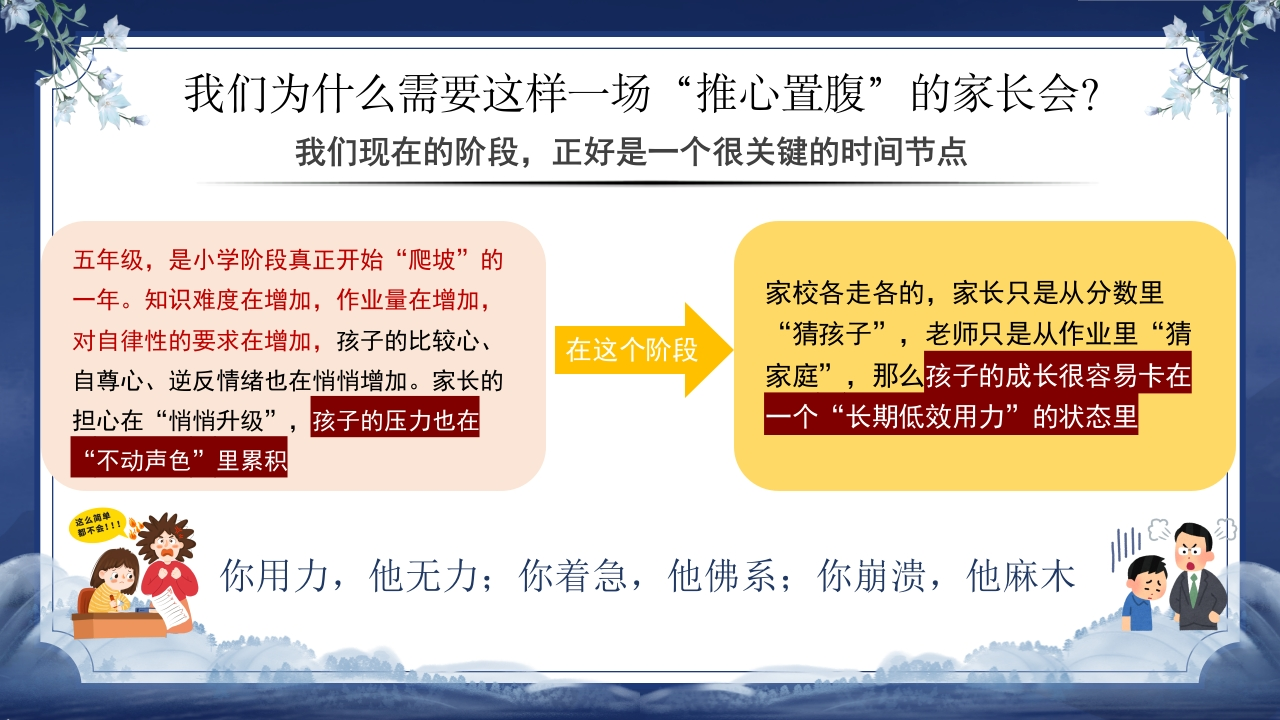 我们为什么需要这样一场“推心置腹”的家长会?

我们现在的阶段，正好是一个很关键的时间节点

五年级，是小学阶段真正开始“爬坡”的一年。知识难度在增加，作业量在增加，对自律性的要求在增加，孩子的比较心、自尊心、逆反情绪也在悄悄增加。家长的担心在“悄悄升级”，孩子的压力也在“不动声色”里累积

在这个阶段

家校各走各的，家长只是从分数里“猜孩子”，老师只是从作业里“猜家庭”，那么孩子的成长很容易卡在一个“长期低效用力”的状态里

这么简单都不会!!!

你用力，他无力；你着急，他佛系；你崩溃，他麻木